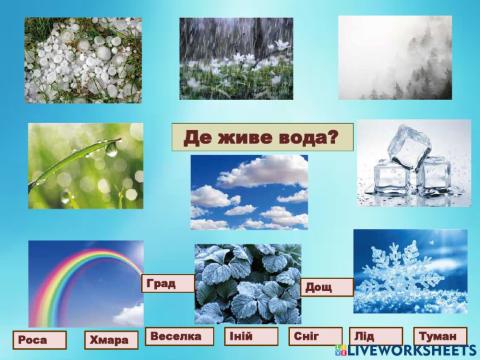 Де живе вода?

Град

Дощ

Роса

Хмара

Веселка

Іній

Сніг

Лід

Туман

LIVEWORKSHEETS